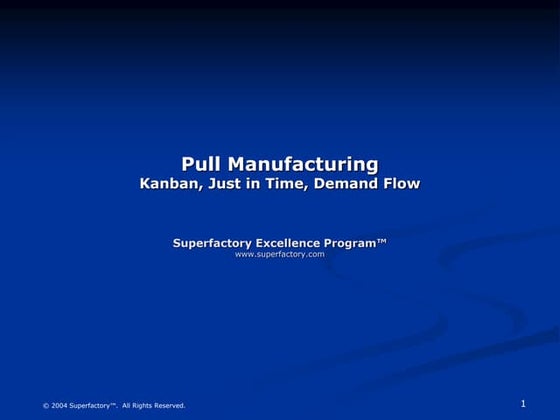 Pull Manufacturing
Kanban, Just in Time, Demand Flow

Superfactory Excellence Program™
www.superfactory.com

© 2004 Superfactory™. All Rights Reserved.

1